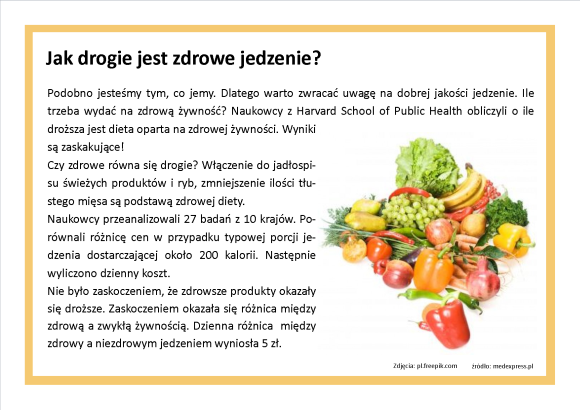 Jak drogie jest zdrowe jedzenie?

Podobno jesteśmy tym, co jemy. Dlatego warto zwracać uwagę na dobrej jakości jedzenie. Ile trzeba wydać na zdrową żywność? Naukowcy z Harvard School of Public Health obliczyli o ile droższa jest dieta oparta na zdrowej żywności. Wyniki są zaskakujące!
Czy zdrowe równa się drogie? Włączenie do jadłospisu świeżych produktów i ryb, zmniejszenie ilości tłustego mięsa są podstawą zdrowej diety.
Naukowcy przeanalizowali 27 badań z 10 krajów. Porównali różnicę cen w przypadku typowej porcji jedzenia dostarczającej około 200 kalorii. Następnie wyliczono dzienny koszt.
Nie było zaskoczeniem, że zdrowsze produkty okazały się droższe. Zaskoczeniem okazała się różnica między zdrową a zwykłą żywnością. Dzienna różnica między zdrowy a niezdrowym jedzeniem wyniosła 5 zł.

Zdjęcia: pl.freepik.com źródło: medeapress.pl